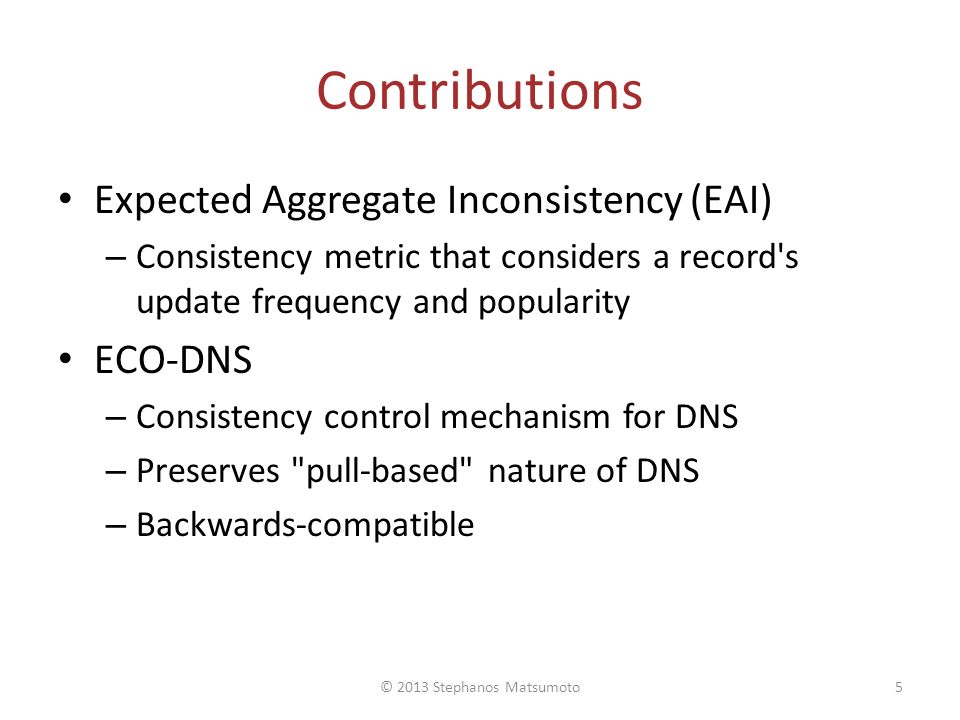 Contributions

• Expected Aggregate Inconsistency (EAI)
– Consistency metric that considers a record's update frequency and popularity

• ECO-DNS
– Consistency control mechanism for DNS
– Preserves "pull-based" nature of DNS
– Backwards-compatible

© 2013 Stephanos Matsumoto

5